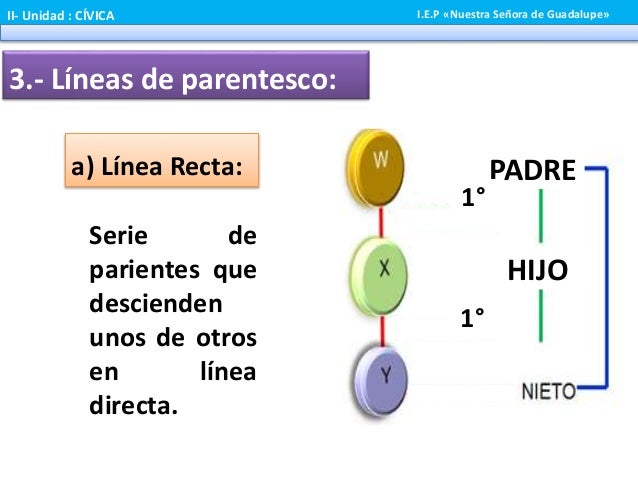 II- Unidad : CÍVICA

I.E.P «Nuestra Señora de Guadalupe»

3.- Líneas de parentesco:

a) Línea Recta:

Serie de parientes que descienden unos de otros en línea directa.

W

X

Y

PADRE

1°

HIJO

1°

NIETO